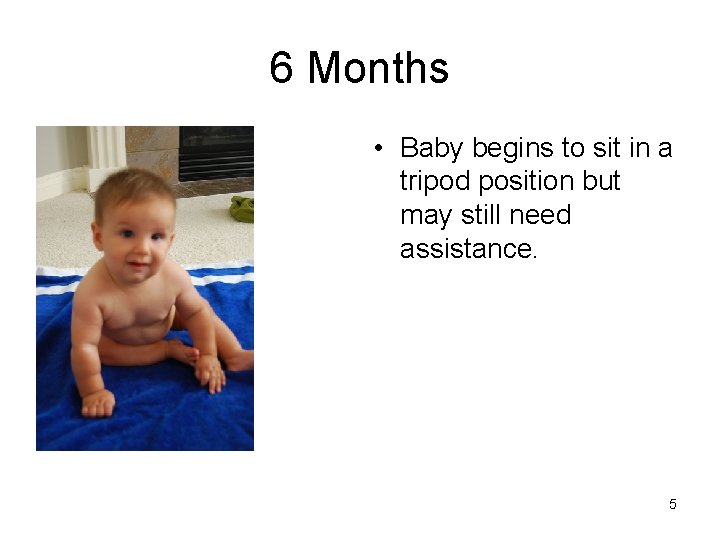 6 Months

• Baby begins to sit in a tripod position but may still need assistance.

5